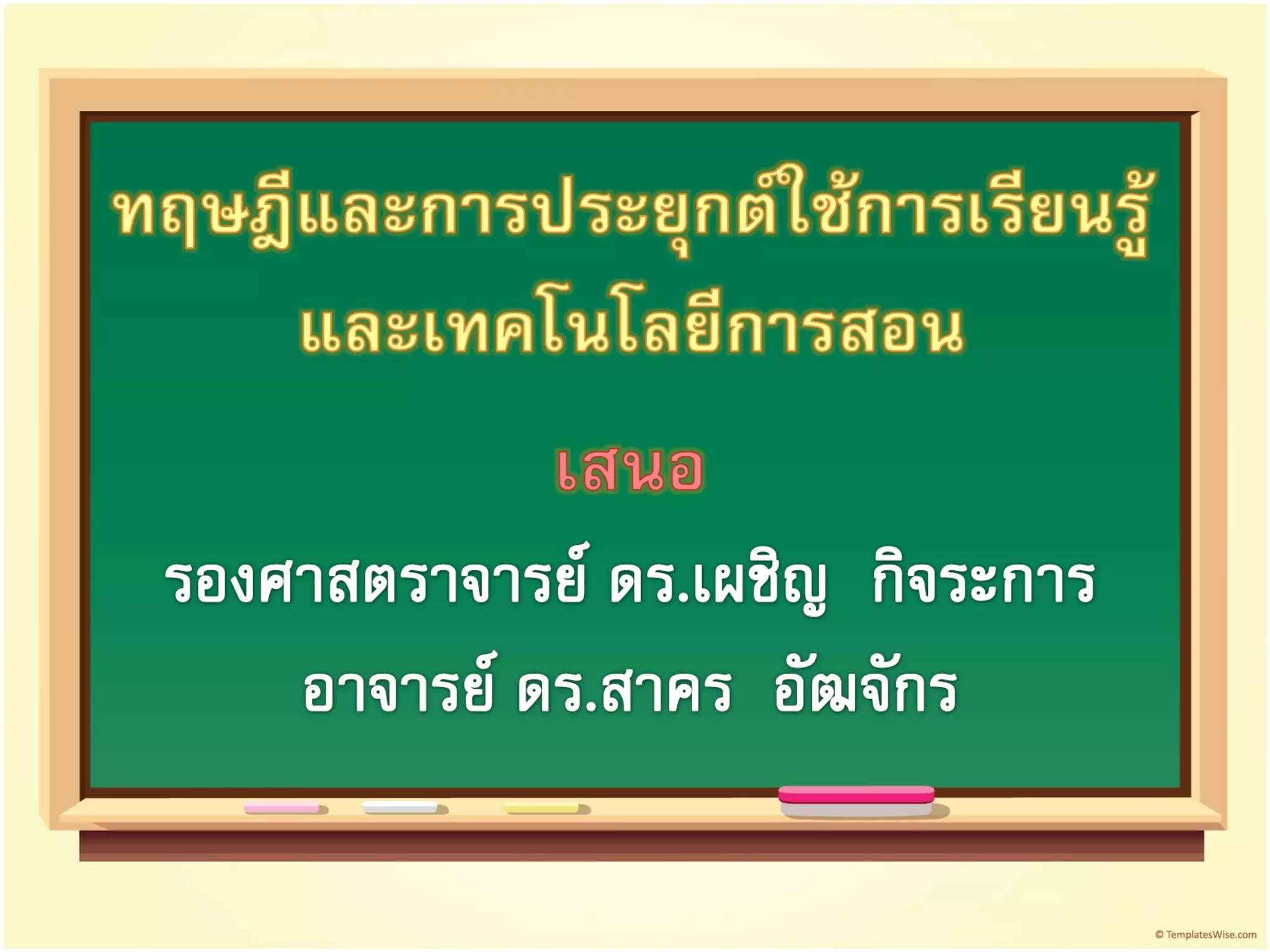 ทฤษฎีและการประยุกต์ใช้การเรียนรู้
และเทคโนโลยีการสอน

เสนอ

รองศาสตราจารย์ ดร.เผชิญ กิจระการ
อาจารย์ ดร.สาคร อัฒจักร

© TemplatesWise.com